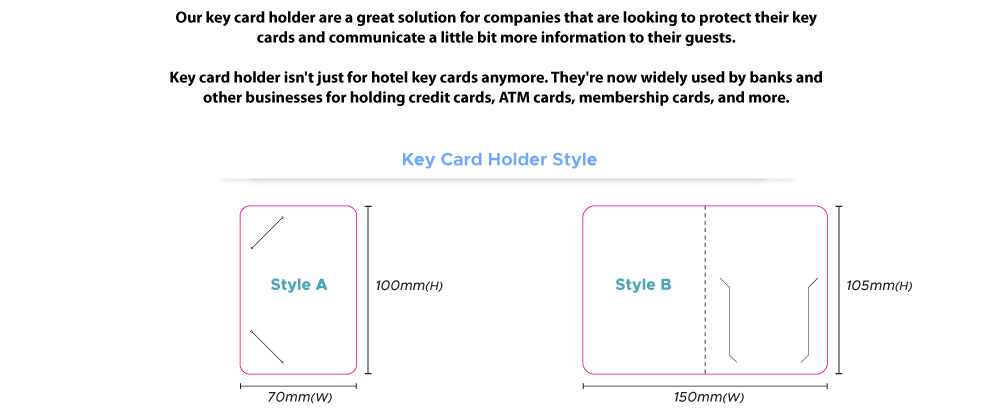 Our key card holder are a great solution for companies that are looking to protect their key cards and communicate a little bit more information to their guests.

Key card holder isn't just for hotel key cards anymore. They're now widely used by banks and other businesses for holding credit cards, ATM cards, membership cards, and more.

Key Card Holder Style

Style A

100mm(H)

70mm(W)

Style B

105mm(H)

150mm(W)